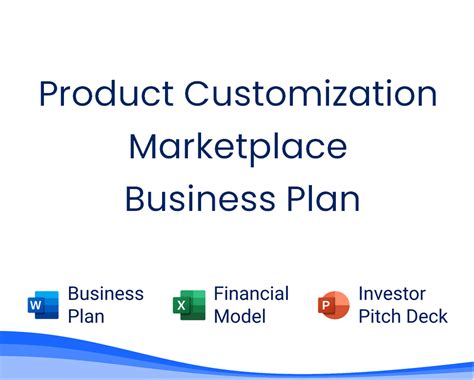 Product Customization Marketplace Business Plan

W Business Plan

X Financial Model

P Investor Pitch Deck